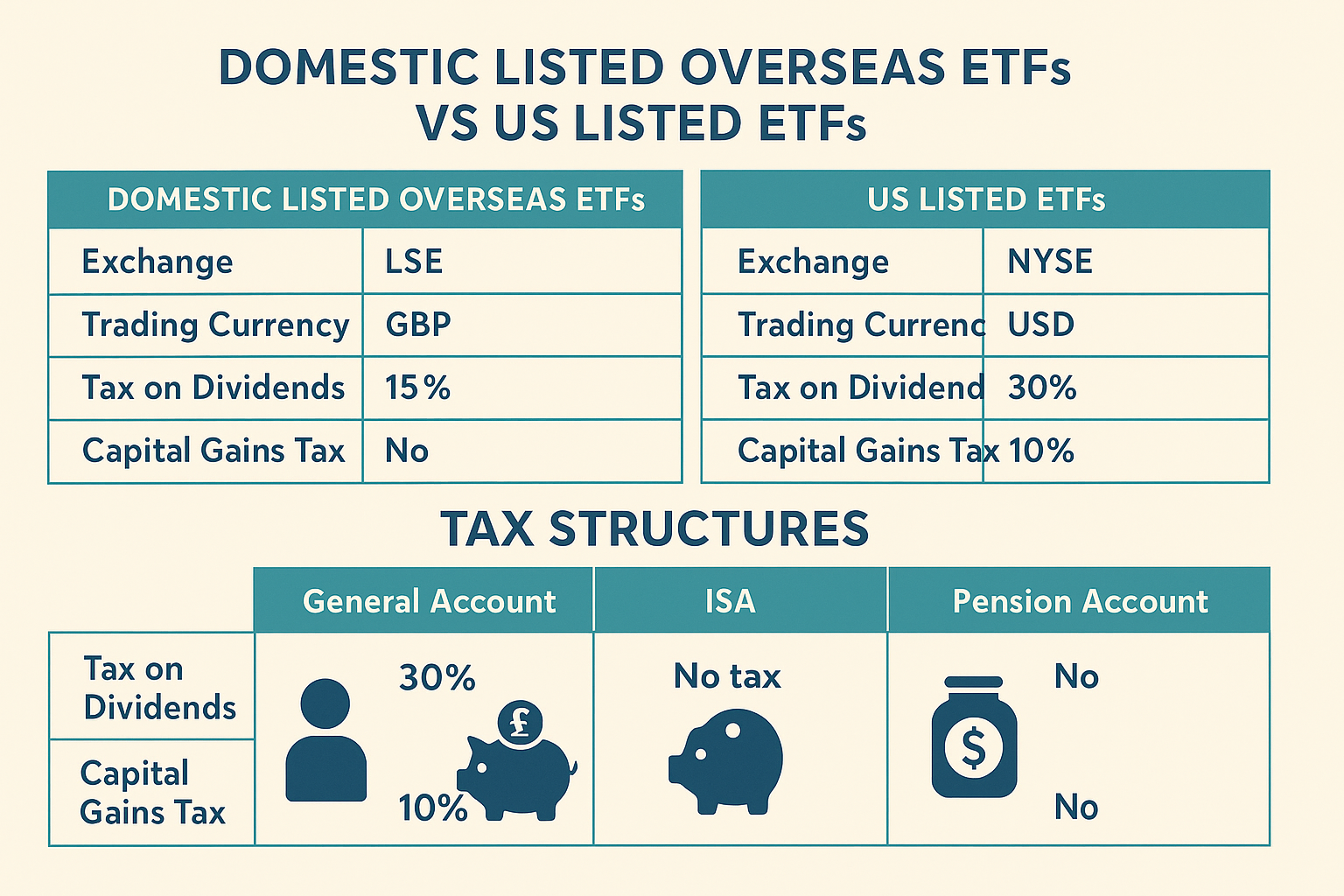 DOMESTIC LISTED OVERSEAS ETFs VS US LISTED ETFs

| DOMESTIC LISTED OVERSEAS ETFs | |
|---|---|
| Exchange | LSE |
| Trading Currency | GBP |
| Tax on Dividends | 15% |
| Capital Gains Tax | No |

| US LISTED ETFs | |
|---|---|
| Exchange | NYSE |
| Trading Currenc | USD |
| Tax on Dividend | 30% |
| Capital Gains Tax | 10% |

TAX STRUCTURES

| | General Account | ISA | Pension Account |
|---|---|---|---|
| Tax on Dividends | 30% | No tax | No |
| Capital Gains Tax | 10% | | No |

£

$